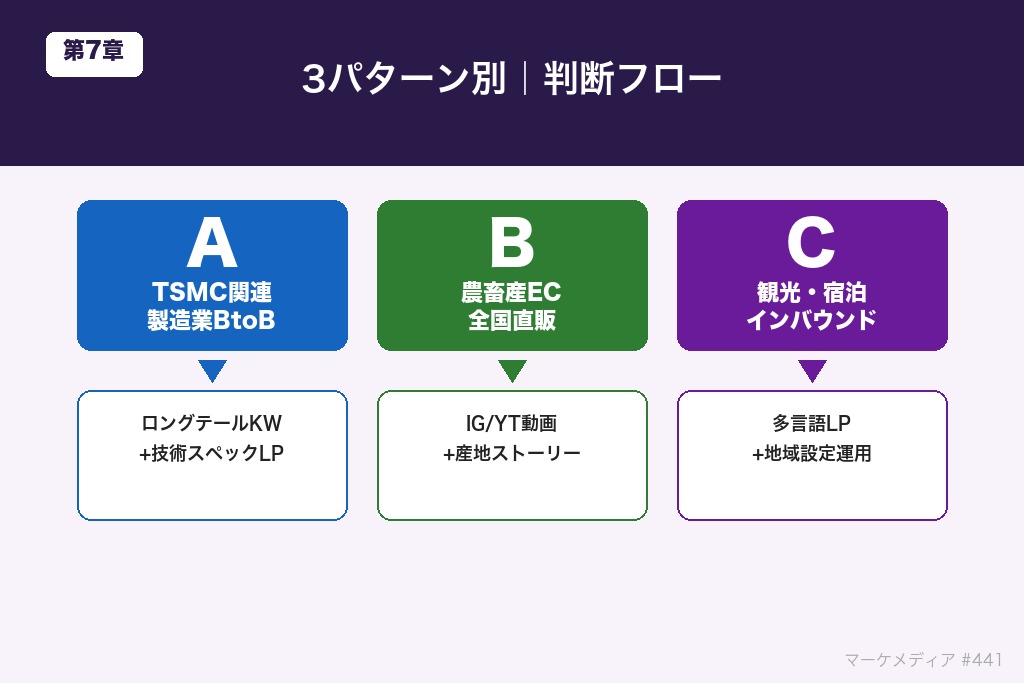 第7章

3パターン別｜判断フロー

A
TSMC関連
製造業BtoB

ロングテールKW
+技術スペックLP

B
農畜産EC
全国直販

IG/YT動画
+産地ストーリー

C
観光・宿泊
インバウンド

多言語LP
+地域設定運用

マーケメディア #441